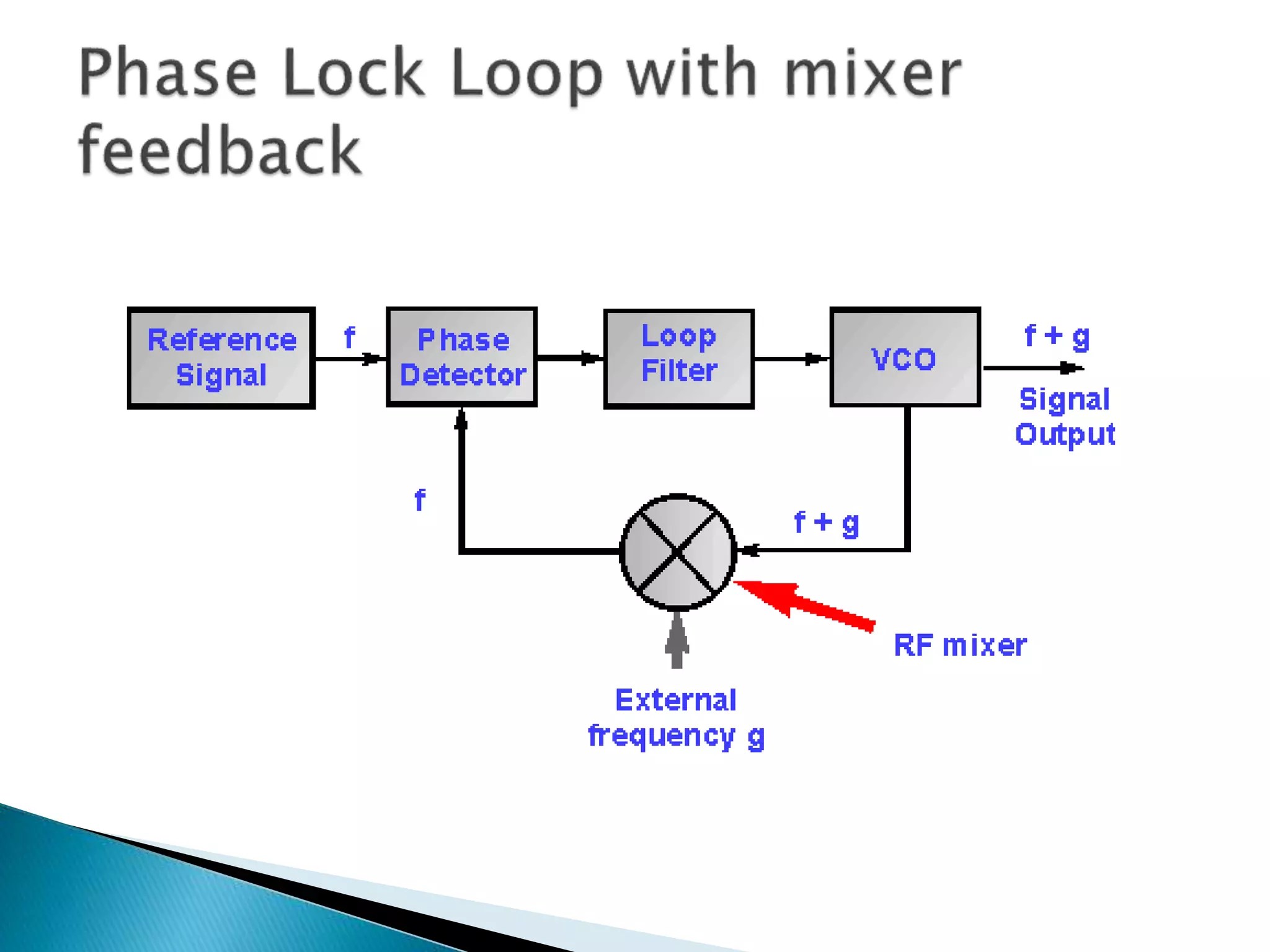 Phase Lock Loop with mixer feedback

Reference Signal

f

Phase Detector

Loop Filter

VCO

f + g

Signal Output

f

f + g

RF mixer

External frequency g